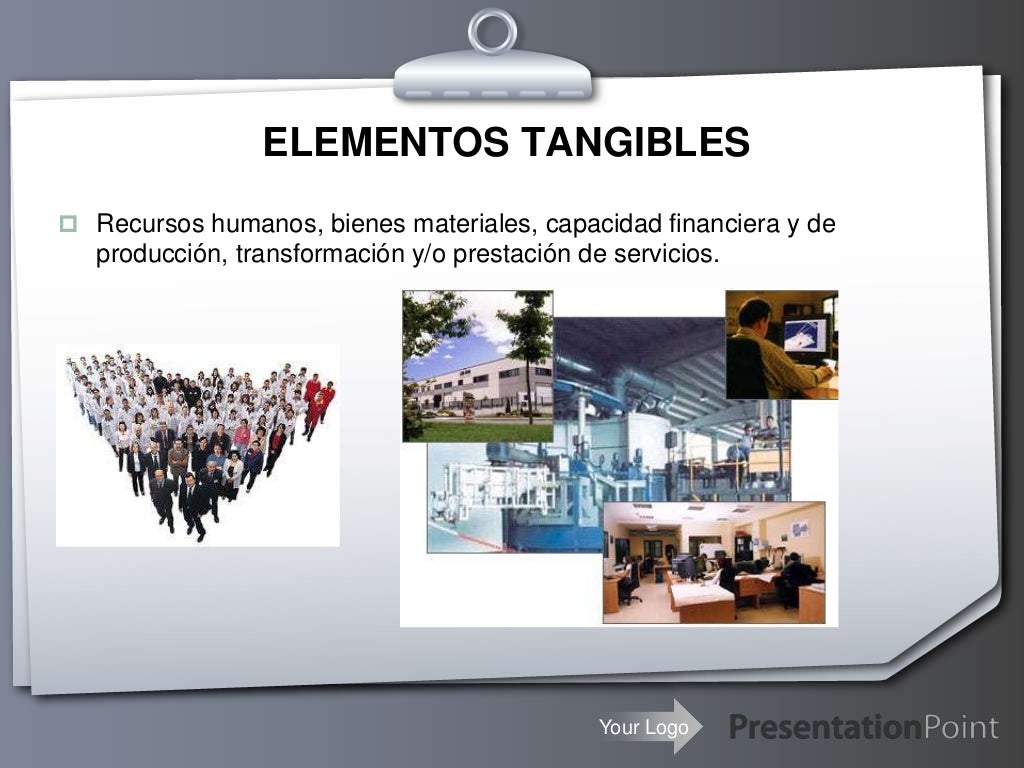 ELEMENTOS TANGIBLES

Recursos humanos, bienes materiales, capacidad financiera y de producción, transformación y/o prestación de servicios.

Your Logo

PresentationPoint